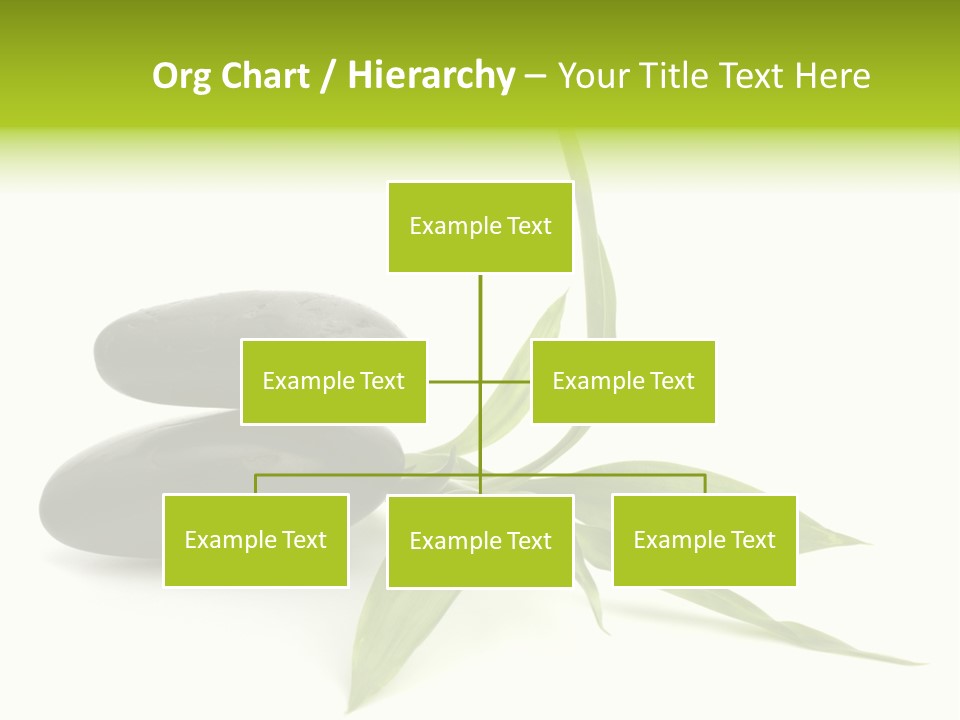 Org Chart / Hierarchy – Your Title Text Here

Example Text

Example Text

Example Text

Example Text

Example Text

Example Text